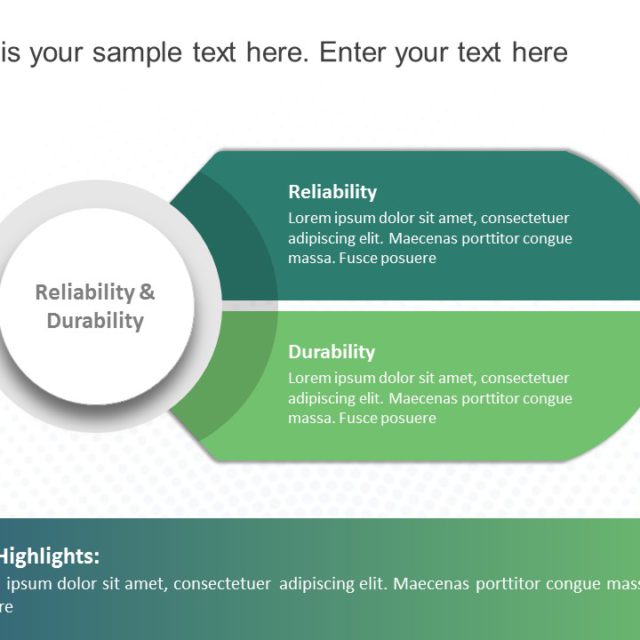 is your sample text here. Enter your text here

Reliability & Durability

Reliability
Lorem ipsum dolor sit amet, consectetuer adipiscing elit. Maecenas porttitor congue massa. Fusce posuere

Durability
Lorem ipsum dolor sit amet, consectetuer adipiscing elit. Maecenas porttitor congue massa. Fusce posuere

Highlights:
ipsum dolor sit amet, consectetuer adipiscing elit. Maecenas porttitor congue mass re